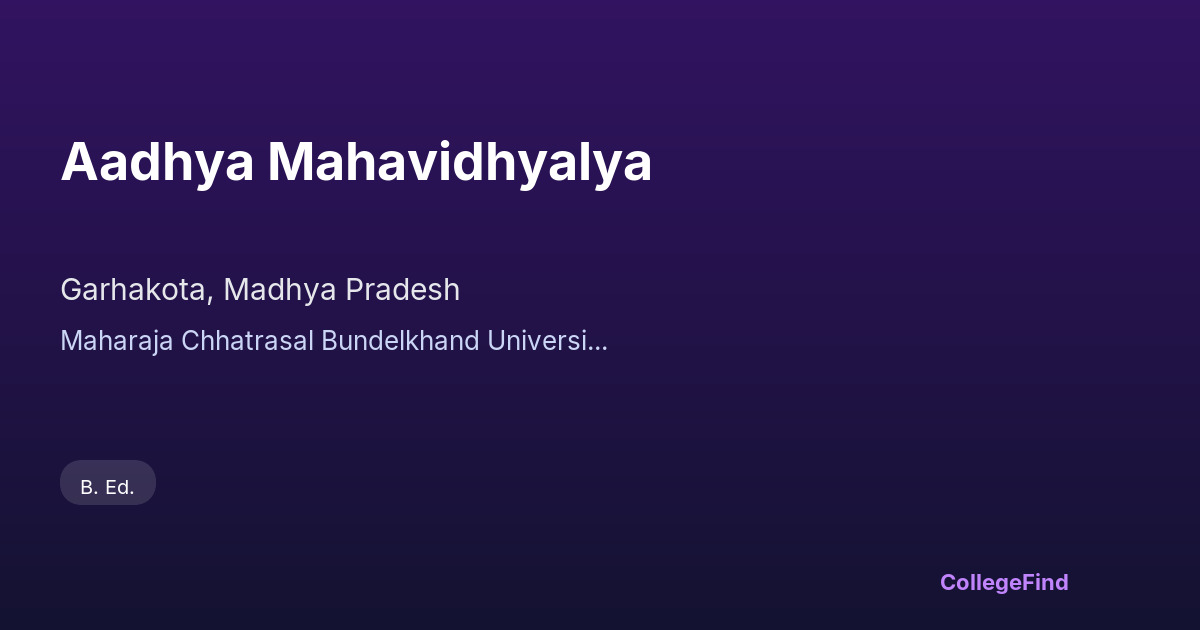 Aadhya Mahavidhyalya

Garhakota, Madhya Pradesh

Maharaja Chhatrasal Bundelkhand Universi...

B. Ed.

CollegeFind